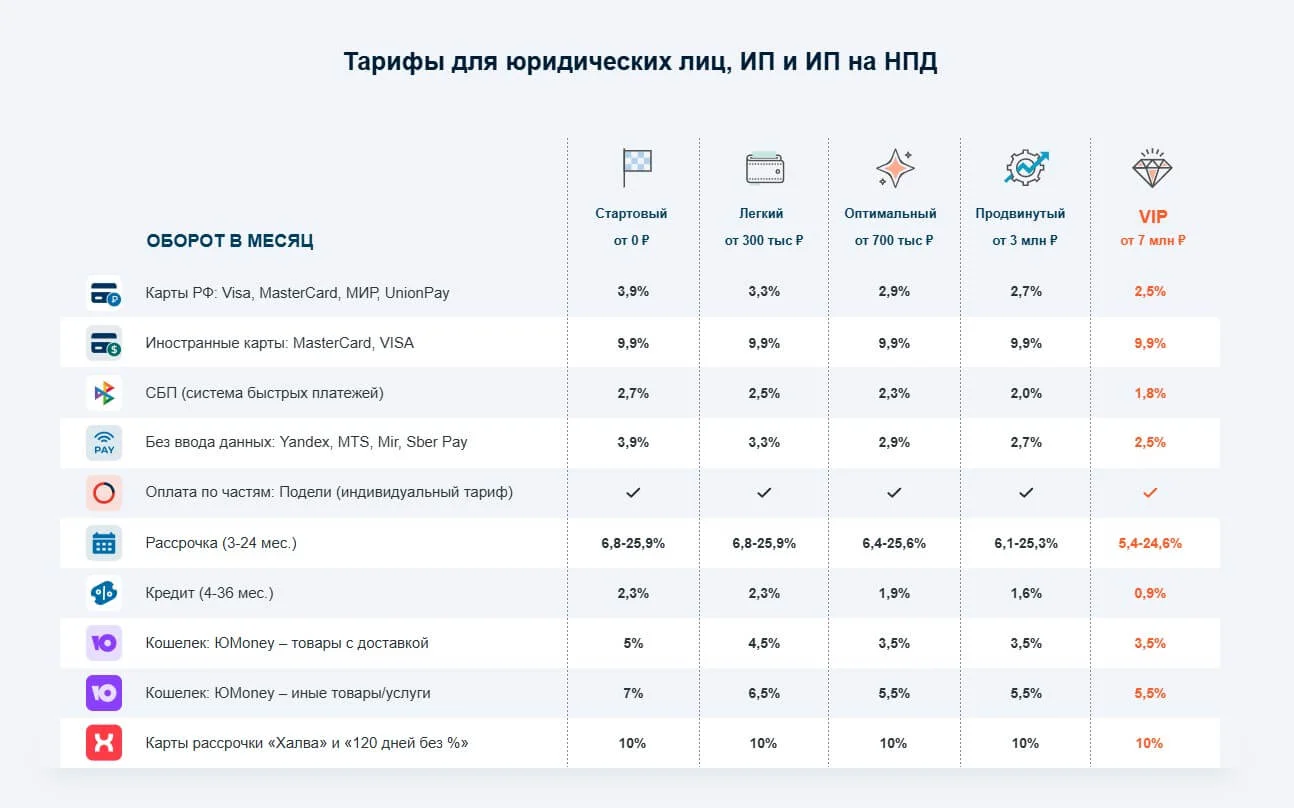 Тарифы для юридических лиц, ИП и ИП на НПД

| ОБОРОТ В МЕСЯЦ | Стартовый от 0 ₽ | Легкий от 300 тыс ₽ | Оптимальный от 700 тыс ₽ | Продвинутый от 3 млн ₽ | VIP от 7 млн ₽ |
|---|---|---|---|---|---|
| Карты РФ: Visa, MasterCard, МИР, UnionPay | 3,9% | 3,3% | 2,9% | 2,7% | 2,5% |
| Иностранные карты: MasterCard, VISA | 9,9% | 9,9% | 9,9% | 9,9% | 9,9% |
| СБП (система быстрых платежей) | 2,7% | 2,5% | 2,3% | 2,0% | 1,8% |
| Без ввода данных: Yandex, MTS, Mir, Sber Pay | 3,9% | 3,3% | 2,9% | 2,7% | 2,5% |
| Оплата по частям: Подели (индивидуальный тариф) | ✓ | ✓ | ✓ | ✓ | ✓ |
| Рассрочка (3-24 мес.) | 6,8-25,9% | 6,8-25,9% | 6,4-25,6% | 6,1-25,3% | 5,4-24,6% |
| Кредит (4-36 мес.) | 2,3% | 2,3% | 1,9% | 1,6% | 0,9% |
| Кошелек: ЮMoney – товары с доставкой | 5% | 4,5% | 3,5% | 3,5% | 3,5% |
| Кошелек: ЮMoney – иные товары/услуги | 7% | 6,5% | 5,5% | 5,5% | 5,5% |
| Карты рассрочки «Халва» и «120 дней без %» | 10% | 10% | 10% | 10% | 10% |

PAY